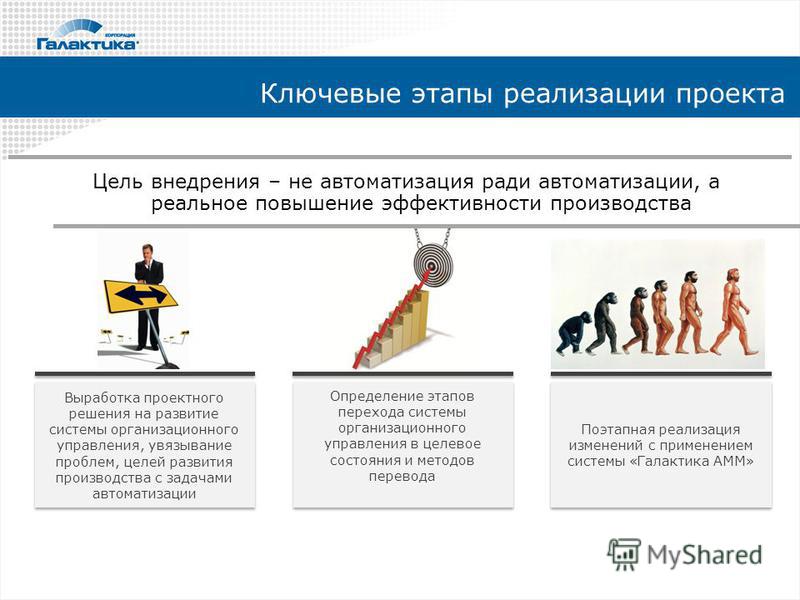 КОРПОРАЦИЯ Галактика

Ключевые этапы реализации проекта

Цель внедрения – не автоматизация ради автоматизации, а реальное повышение эффективности производства

Выработка проектного решения на развитие системы организационного управления, увязывание проблем, целей развития производства с задачами автоматизации

Определение этапов перехода системы организационного управления в целевое состояния и методов перевода

Поэтапная реализация изменений с применением системы «Галактика АММ»

MyShared